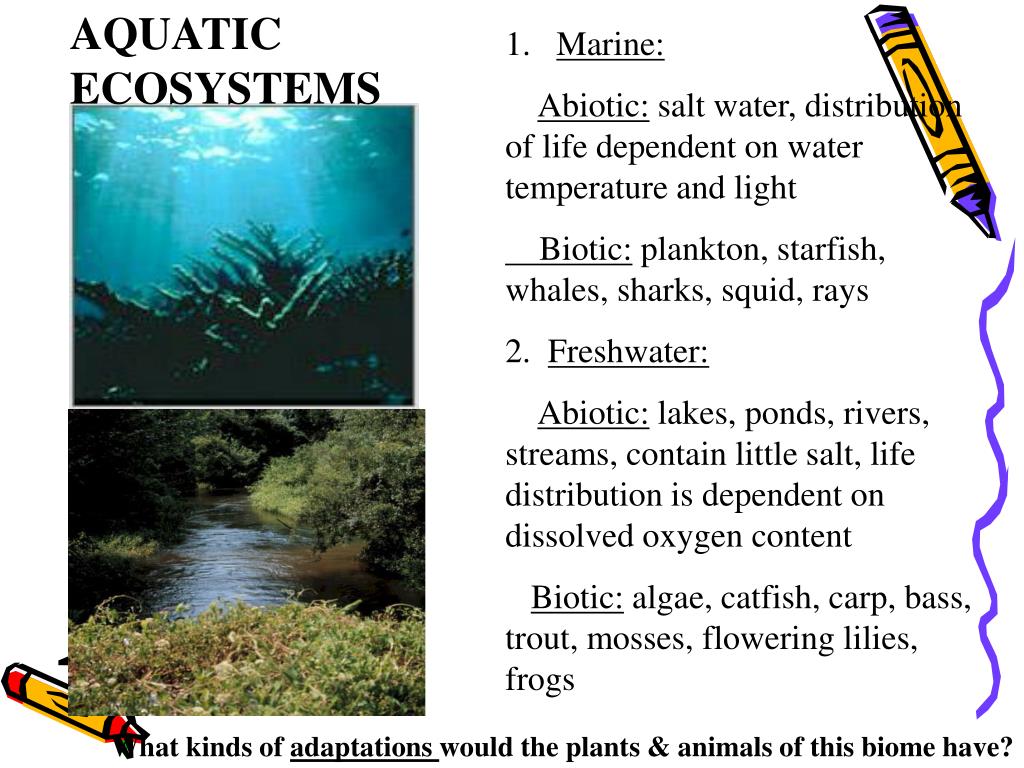 AQUATIC ECOSYSTEMS

1. Marine:

Abiotic: salt water, distribution of life dependent on water temperature and light

Biotic: plankton, starfish, whales, sharks, squid, rays

2. Freshwater:

Abiotic: lakes, ponds, rivers, streams, contain little salt, life distribution is dependent on dissolved oxygen content

Biotic: algae, catfish, carp, bass, trout, mosses, flowering lilies, frogs

What kinds of adaptations would the plants & animals of this biome have?